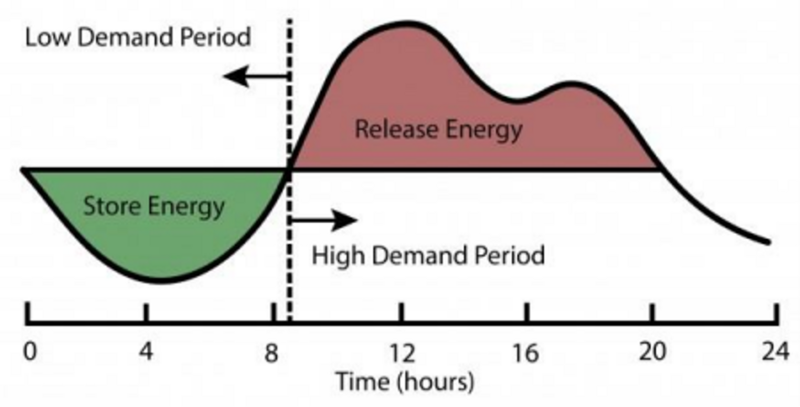 Low Demand Period

Release Energy

Store Energy

High Demand Period

0
4
8
12
16
20
24

Time (hours)